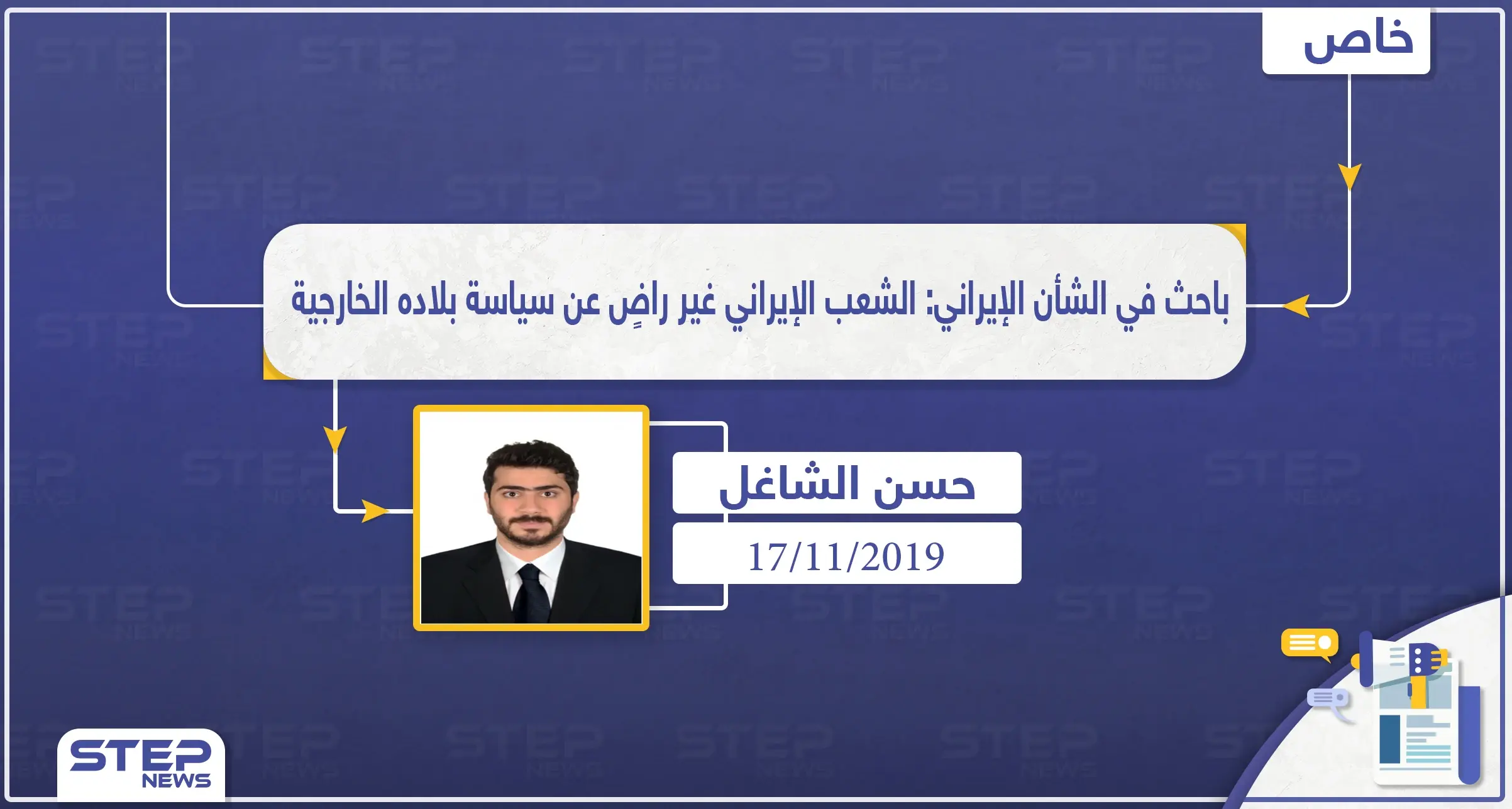 خاص

باحث في الشأن الإيراني: الشعب الإيراني غير راضٍ عن سياسة بلاده الخارجية

حسن الشاغل

17/11/2019

STEP NEWS